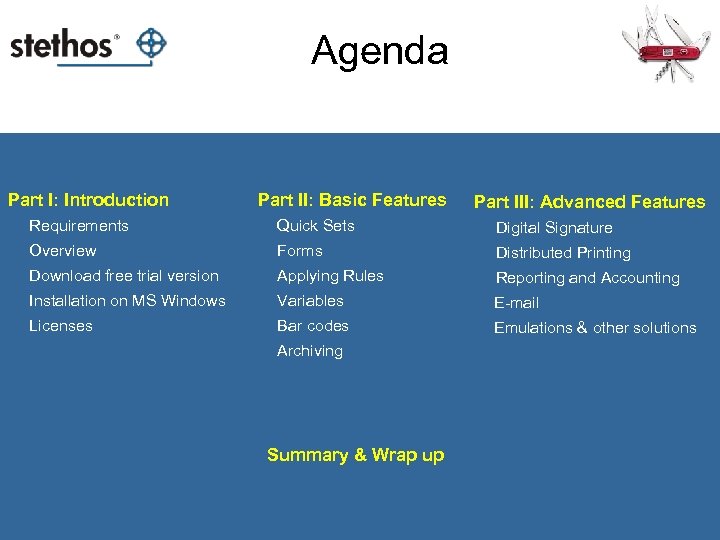 stethos®

Agenda

Part I: Introduction
Requirements
Overview
Download free trial version
Installation on MS Windows
Licenses

Part II: Basic Features
Quick Sets
Forms
Applying Rules
Variables
Bar codes
Archiving

Part III: Advanced Features
Digital Signature
Distributed Printing
Reporting and Accounting
E-mail
Emulations & other solutions

Summary & Wrap up